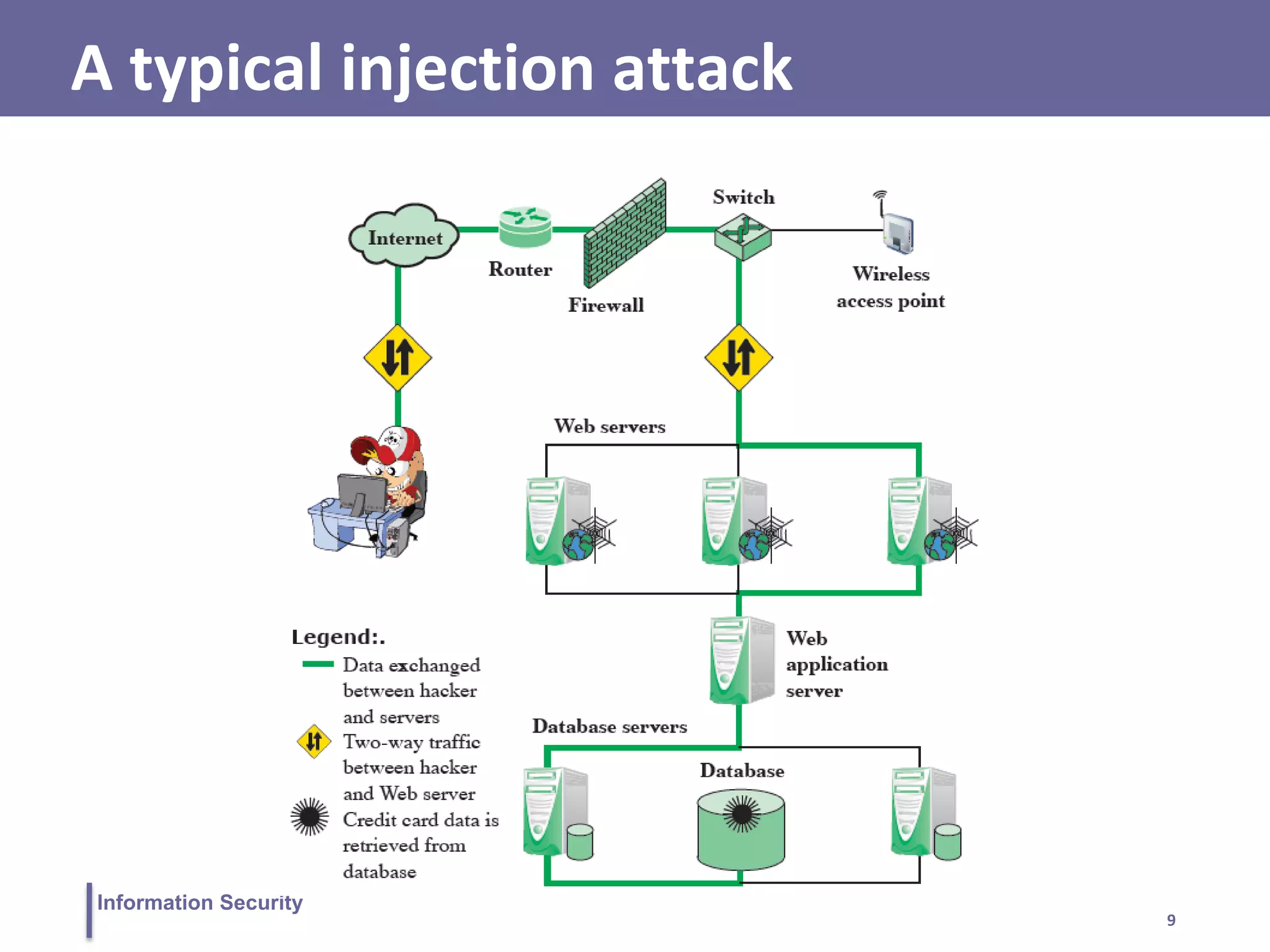 A typical injection attack

Internet

Router

Firewall

Switch

Wireless access point

Web servers

Web application server

Database servers

Database

Legend:.

Data exchanged between hacker and servers

Two-way traffic between hacker and Web server

Credit card data is retrieved from database

Information Security

9